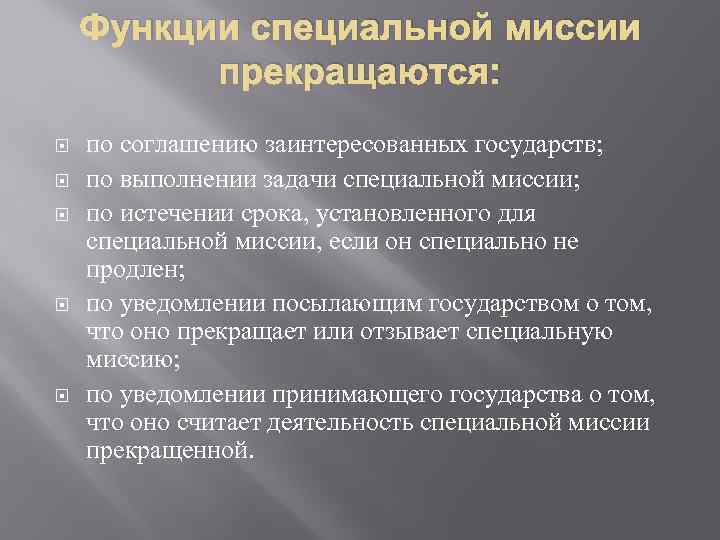 Функции специальной миссии прекращаются:

по соглашению заинтересованных государств;

по выполнении задачи специальной миссии;

по истечении срока, установленного для специальной миссии, если он специально не продлен;

по уведомлении посылающим государством о том, что оно прекращает или отзывает специальную миссию;

по уведомлении принимающего государства о том, что оно считает деятельность специальной миссии прекращенной.